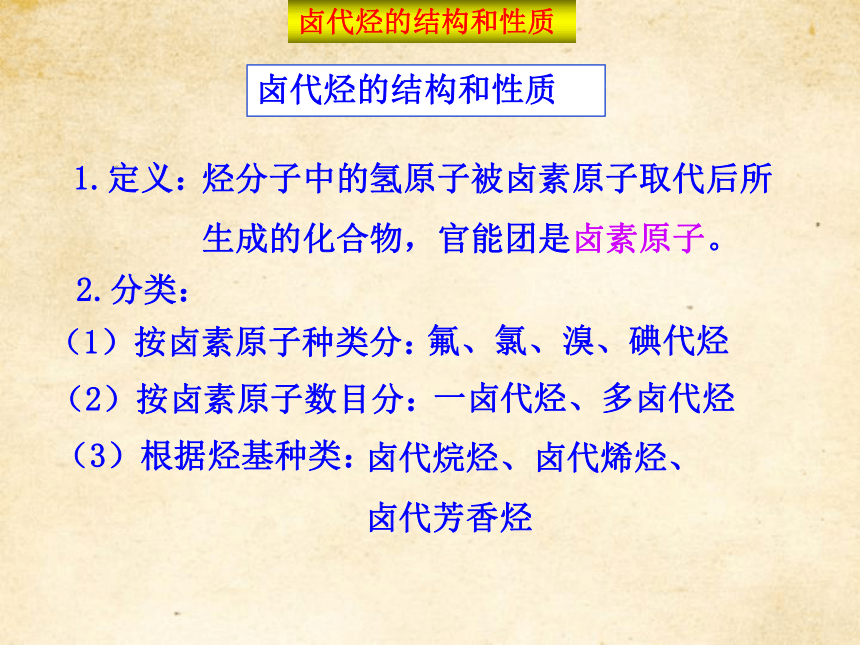 卤代烃的结构和性质

卤代烃的结构和性质

1.定义：烃分子中的氢原子被卤素原子取代后所生成的化合物，官能团是卤素原子。

2.分类：

（1）按卤素原子种类分：氟、氯、溴、碘代烃

（2）按卤素原子数目分：一卤代烃、多卤代烃

（3）根据烃基种类：卤代烷烃、卤代烯烃、卤代芳香烃